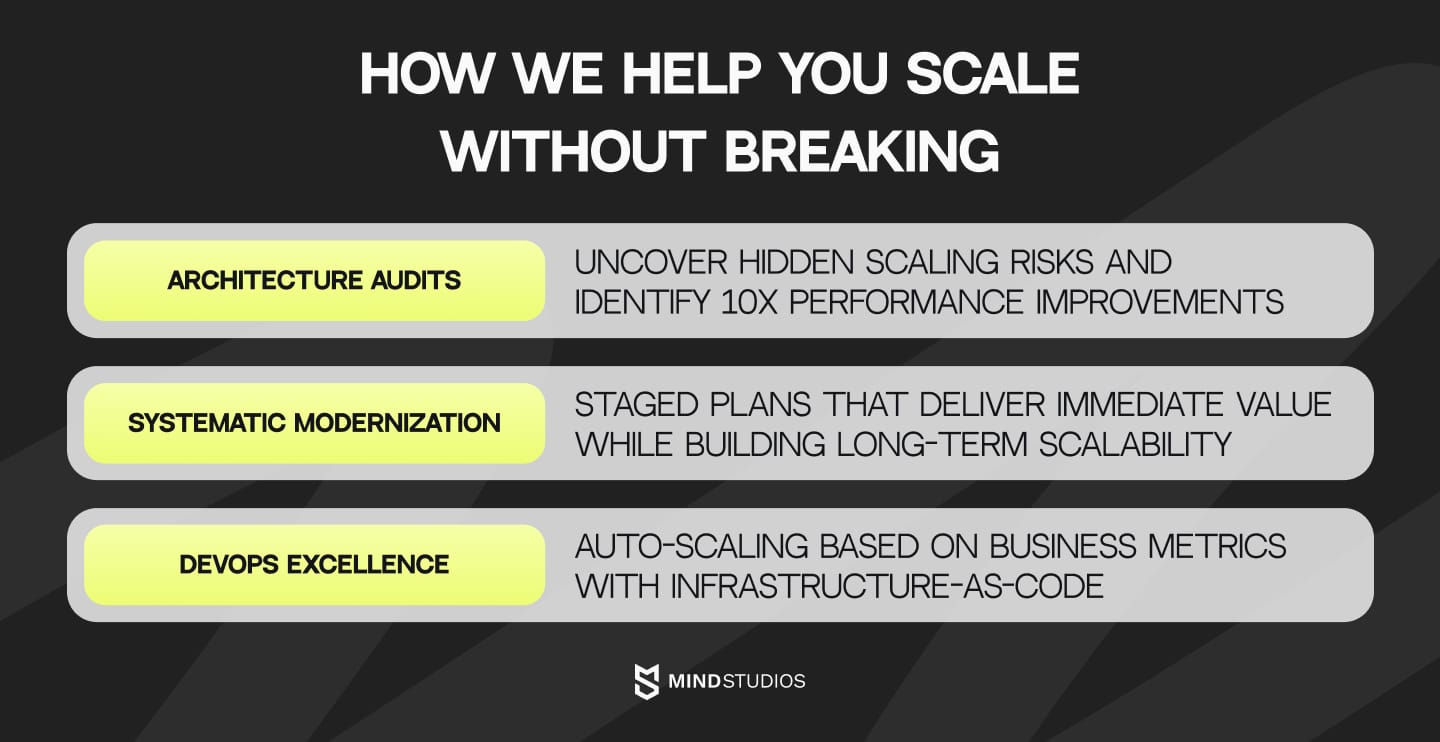 HOW WE HELP YOU SCALE WITHOUT BREAKING

ARCHITECTURE AUDITS

UNCOVER HIDDEN SCALING RISKS AND IDENTIFY 10X PERFORMANCE IMPROVEMENTS

SYSTEMATIC MODERNIZATION

STAGED PLANS THAT DELIVER IMMEDIATE VALUE WHILE BUILDING LONG-TERM SCALABILITY

DEVOPS EXCELLENCE

AUTO-SCALING BASED ON BUSINESS METRICS WITH INFRASTRUCTURE-AS-CODE

MIND STUDIOS